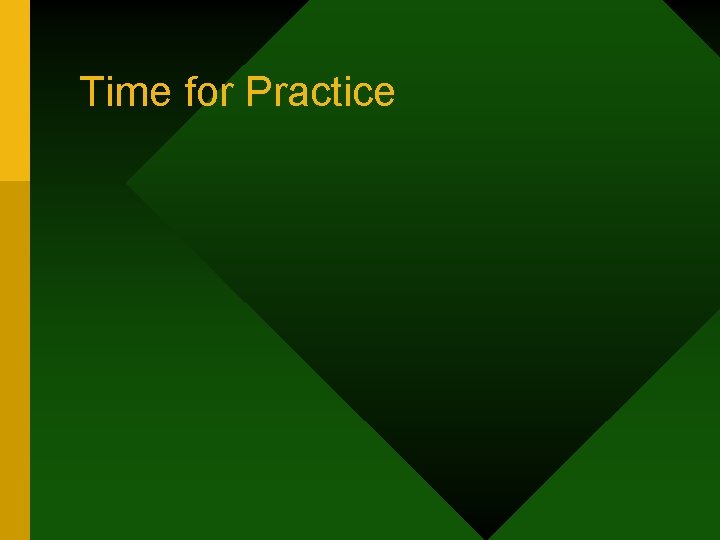 Time for Practice